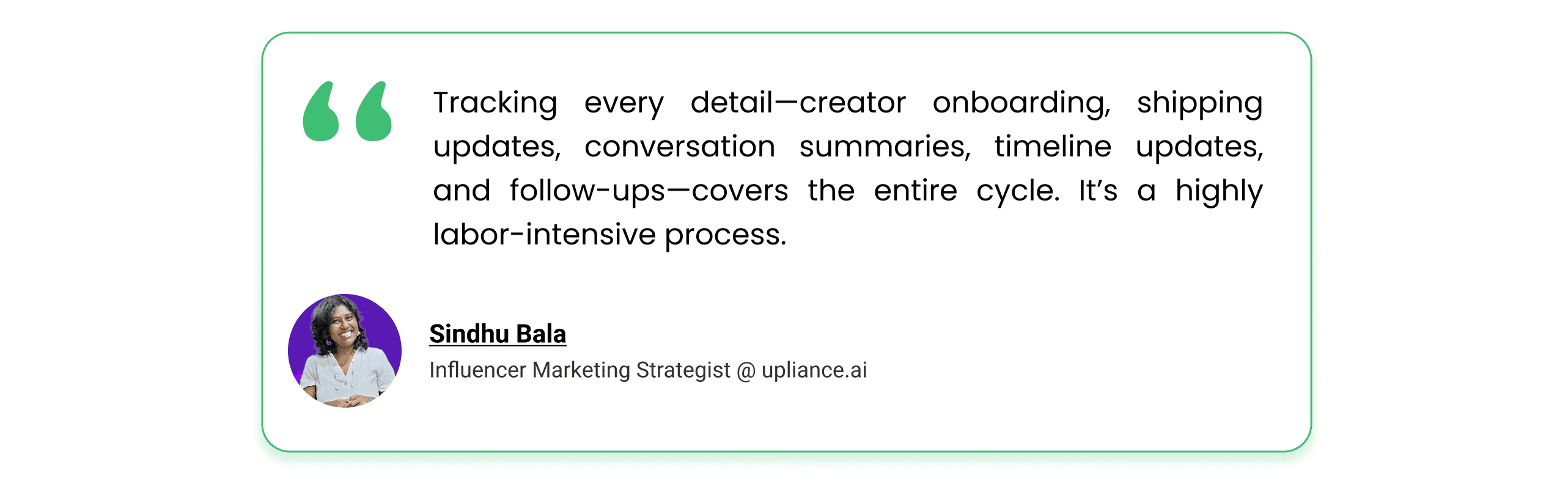 “

Tracking every detail—creator onboarding, shipping updates, conversation summaries, timeline updates, and follow-ups—covers the entire cycle. It’s a highly labor-intensive process.

Sindhu Bala

Influencer Marketing Strategist @ upliance.ai